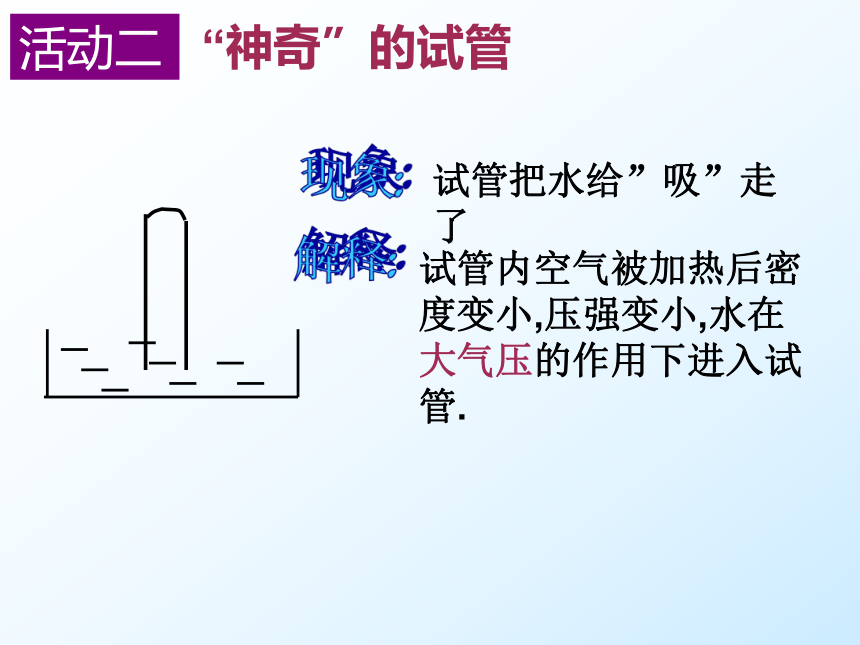 活动二 “神奇”的试管

现象: 试管把水给”吸”走了

解释: 试管内空气被加热后密度变小,压强变小,水在大气压的作用下进入试管.